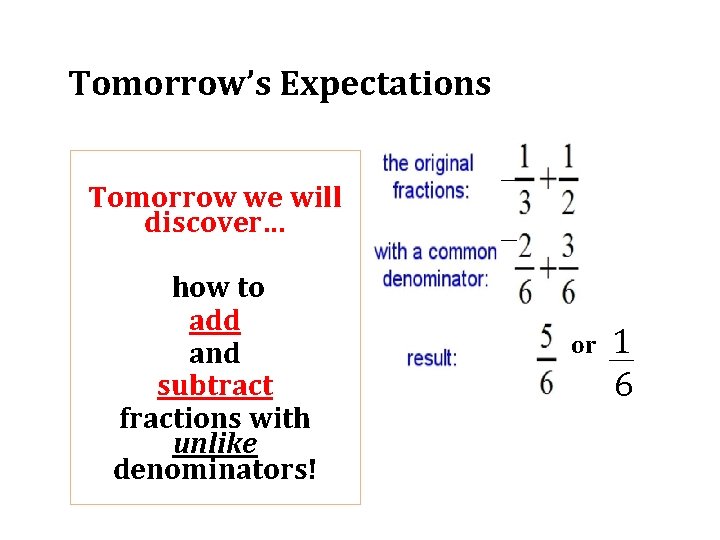 Tomorrow's Expectations

Tomorrow we will discover…

how to add and subtract fractions with unlike denominators!

the original fractions: $-\frac{1}{3}+\frac{1}{2}$

with a common denominator: $-\frac{2}{6}+\frac{3}{6}$

result: $\frac{5}{6}$ or $\frac{1}{6}$